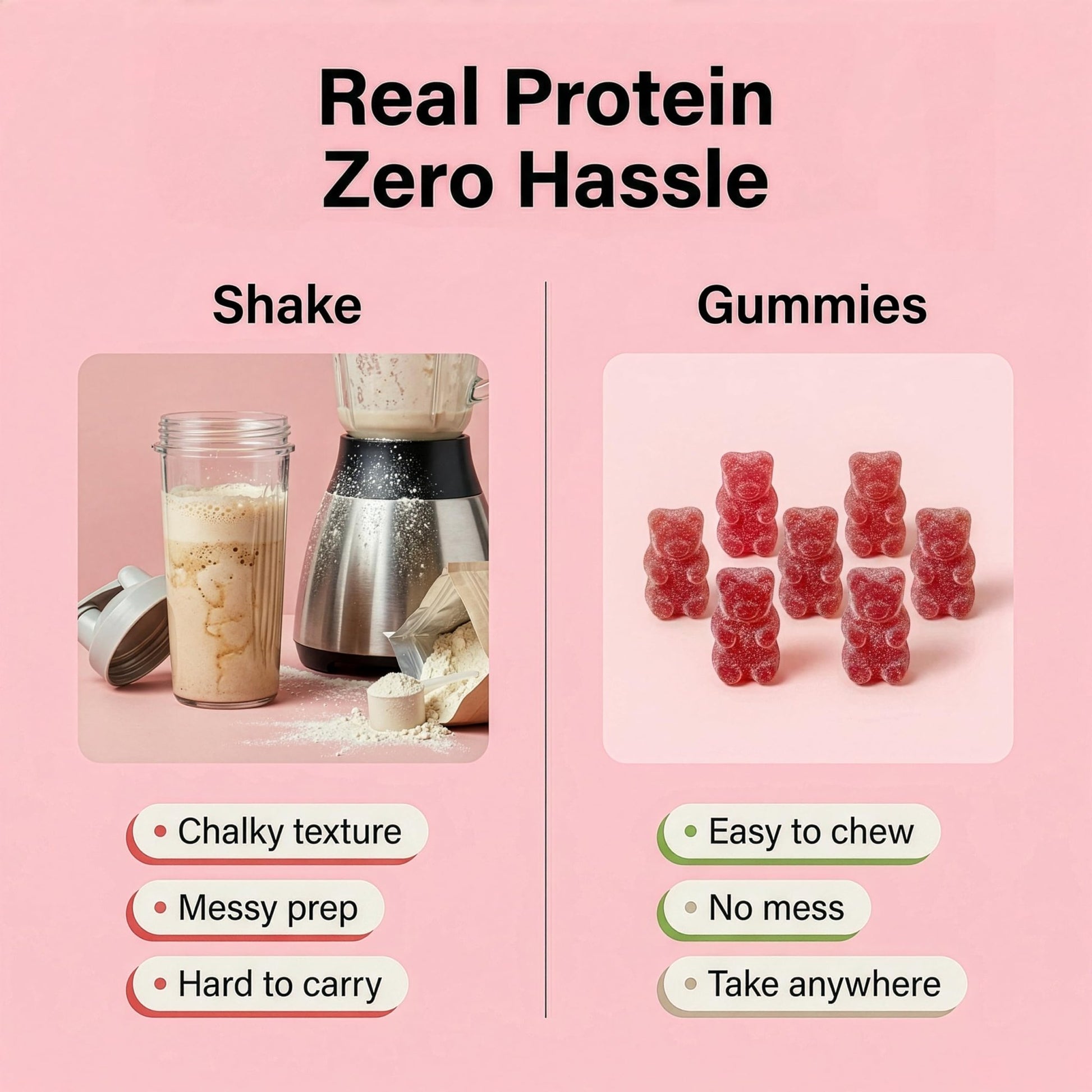 Real Protein
Zero Hassle

Shake

• Chalky texture

• Messy prep

• Hard to carry

Gummies

• Easy to chew

• No mess

• Take anywhere